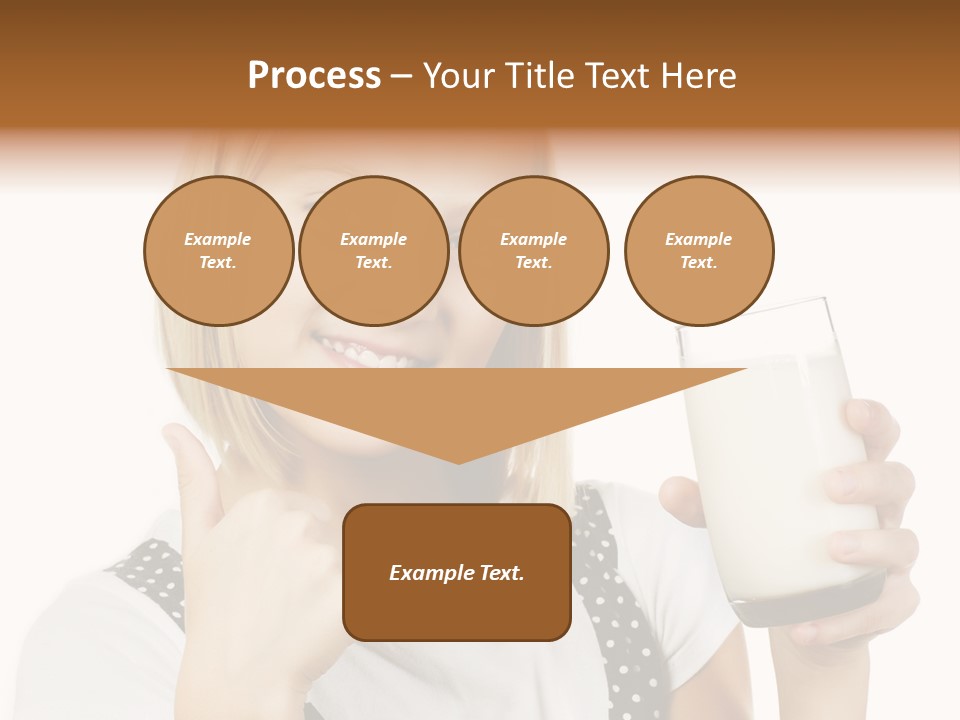 Process – Your Title Text Here

Example Text.

Example Text.

Example Text.

Example Text.

Example Text.